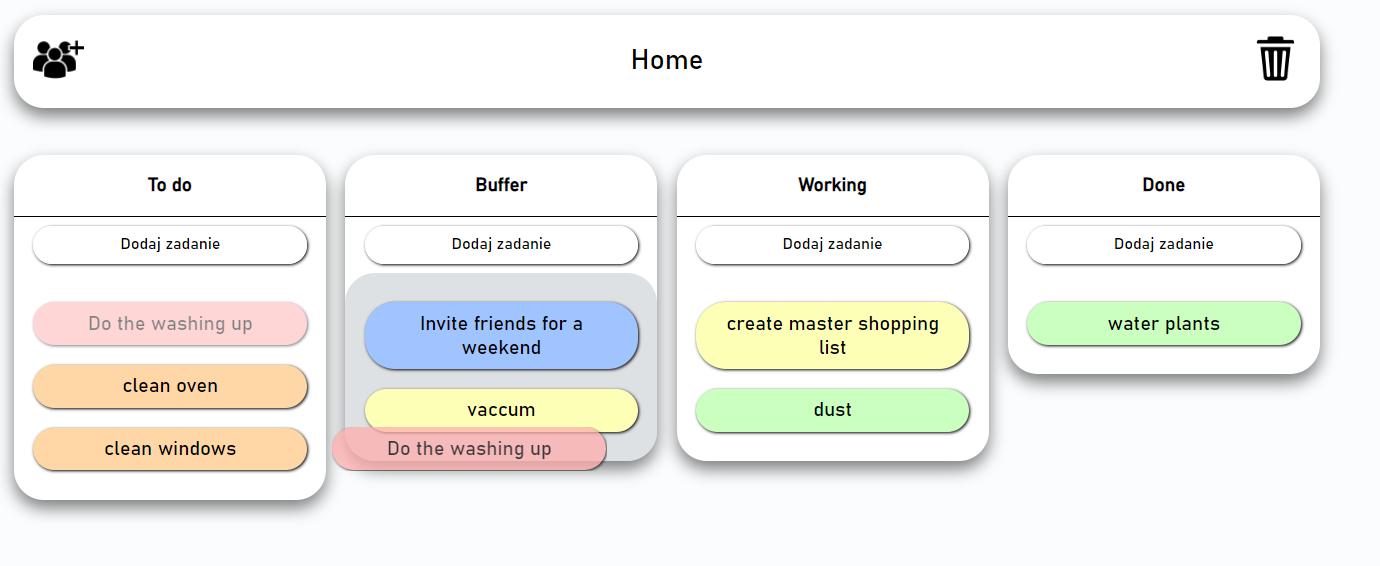 Home

To do

Dodaj zadanie

Do the washing up

clean oven

clean windows

Buffer

Dodaj zadanie

Invite friends for a weekend

vaccum

Do the washing up

Working

Dodaj zadanie

create master shopping list

dust

Done

Dodaj zadanie

water plants